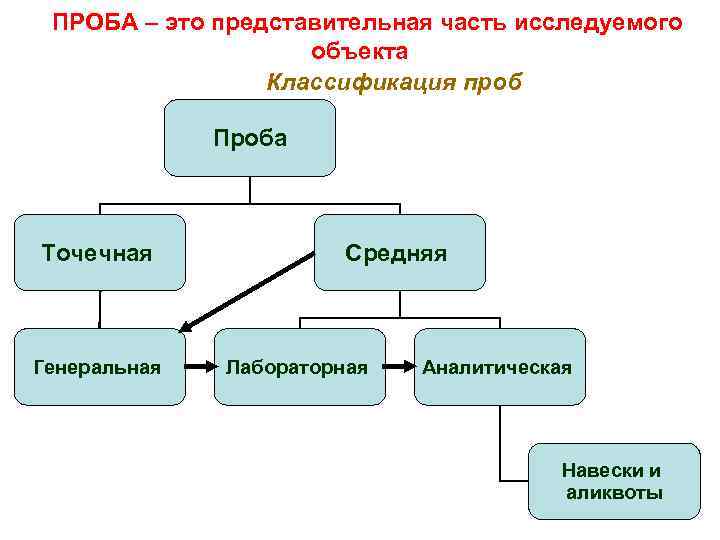 ПРОБА – это представительная часть исследуемого объекта

Классификация проб

Проба

Точечная

Средняя

Генеральная

Лабораторная

Аналитическая

Навески и аликвоты